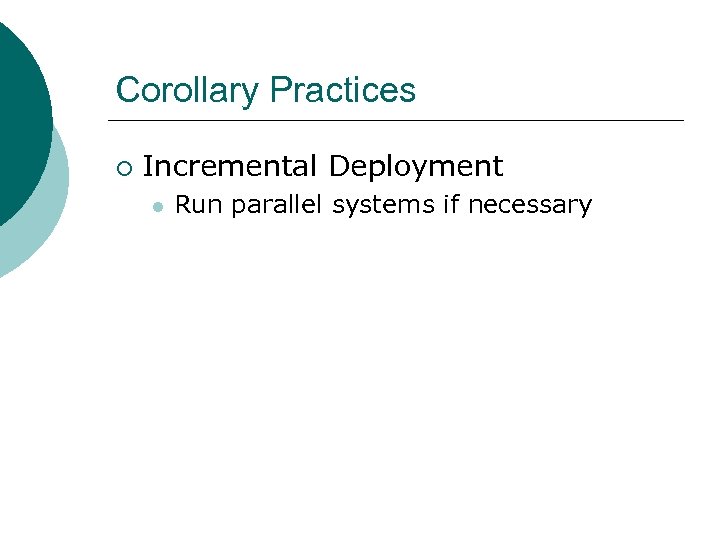 Corollary Practices

Incremental Deployment

Run parallel systems if necessary